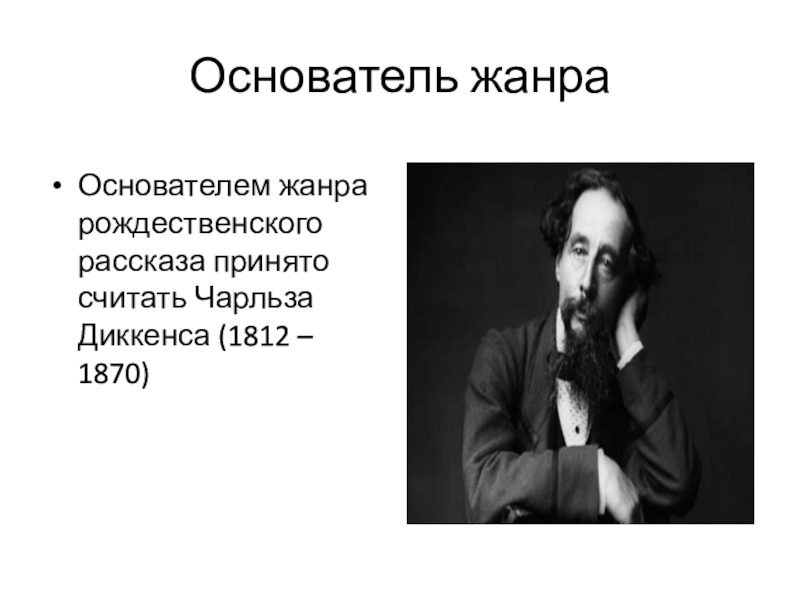 Основатель жанра

• Основателем жанра рождественского рассказа принято считать Чарльза Диккенса (1812 – 1870)